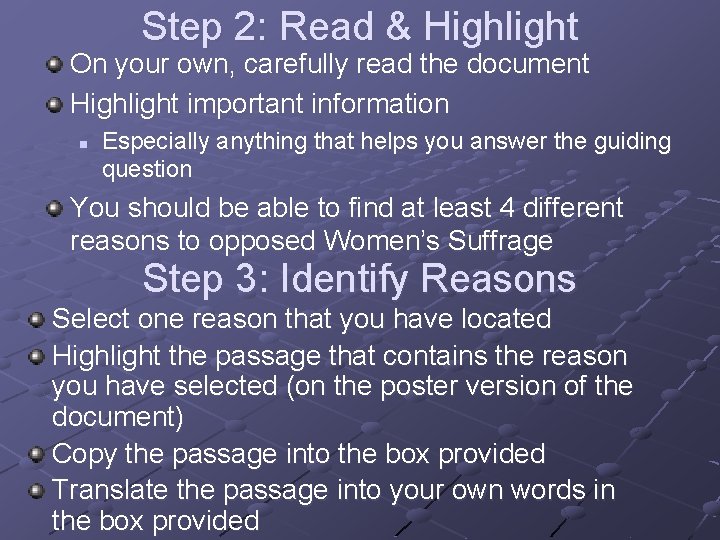 Step 2: Read & Highlight

On your own, carefully read the document

Highlight important information

Especially anything that helps you answer the guiding question

You should be able to find at least 4 different reasons to opposed Women's Suffrage

Step 3: Identify Reasons

Select one reason that you have located

Highlight the passage that contains the reason you have selected (on the poster version of the document)

Copy the passage into the box provided

Translate the passage into your own words in the box provided